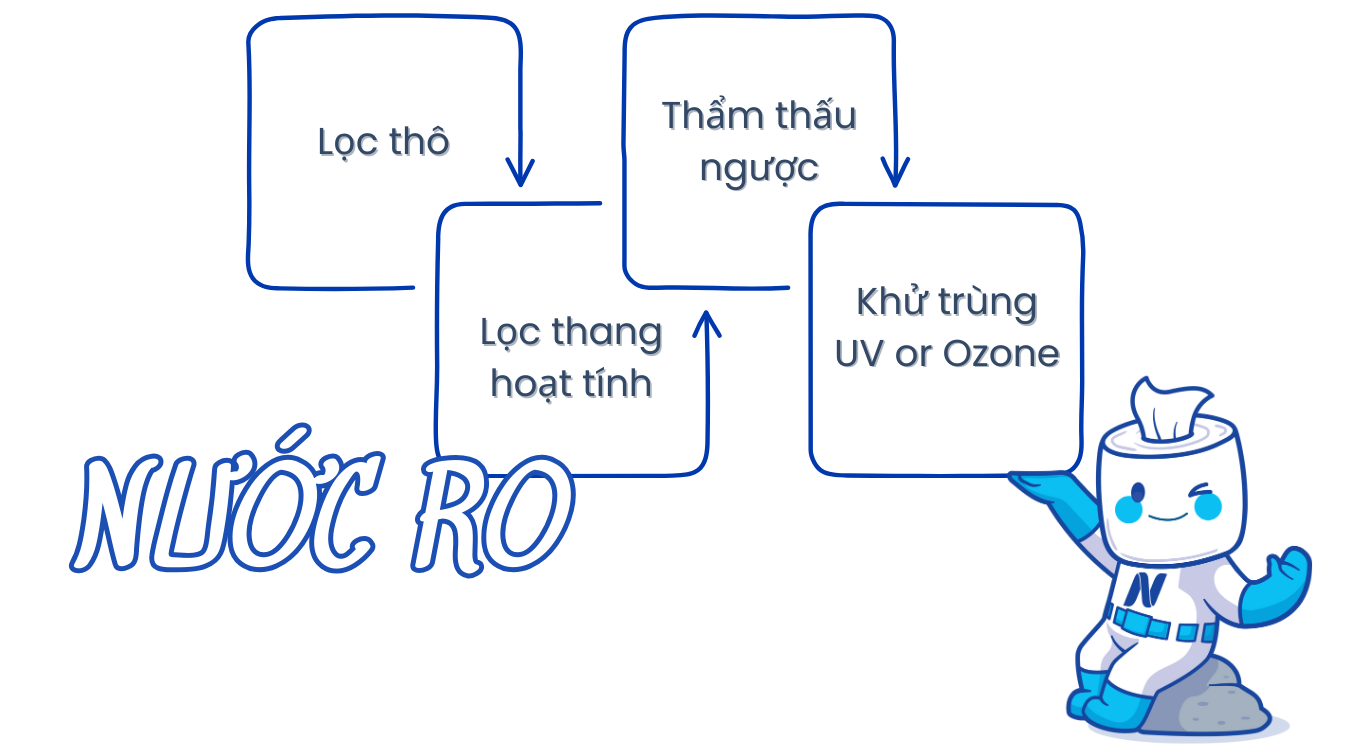 Lọc thô

Lọc thang hoạt tính

Thẩm thấu ngược

Khử trùng UV or Ozone

NƯỚC RO

N